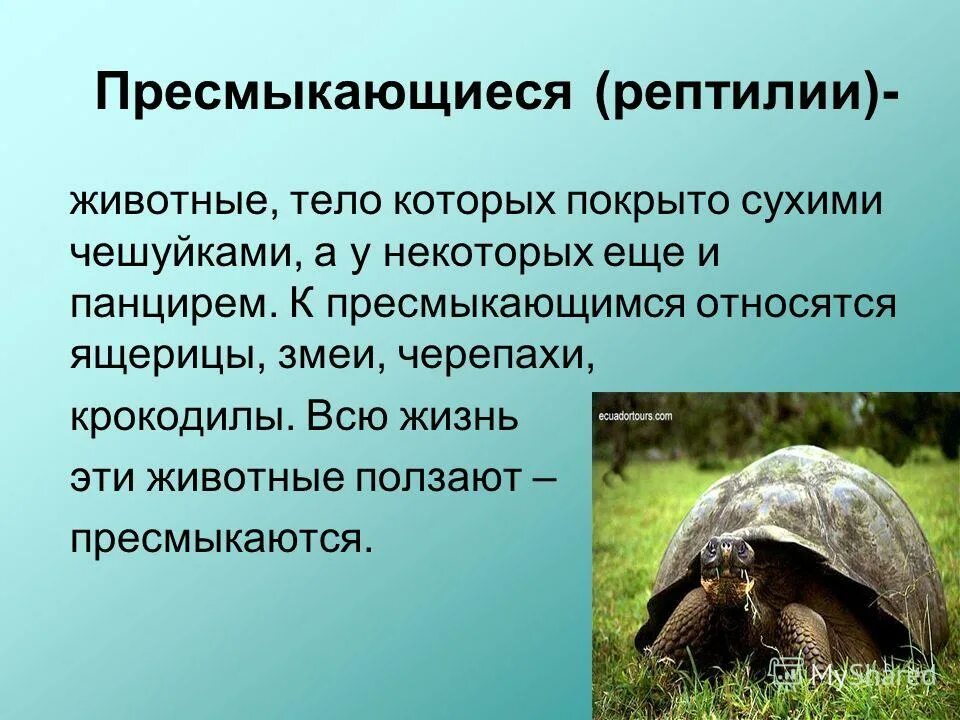 Пресмыкающиеся (рептилии)-

животные, тело которых покрыто сухими чешуйками, а у некоторых еще и панцирем. К пресмыкающимся относятся ящерицы, змеи, черепахи,

крокодилы. Всю жизнь

эти животные ползают –

пресмыкаются.

ecuadortours.com

MyShared